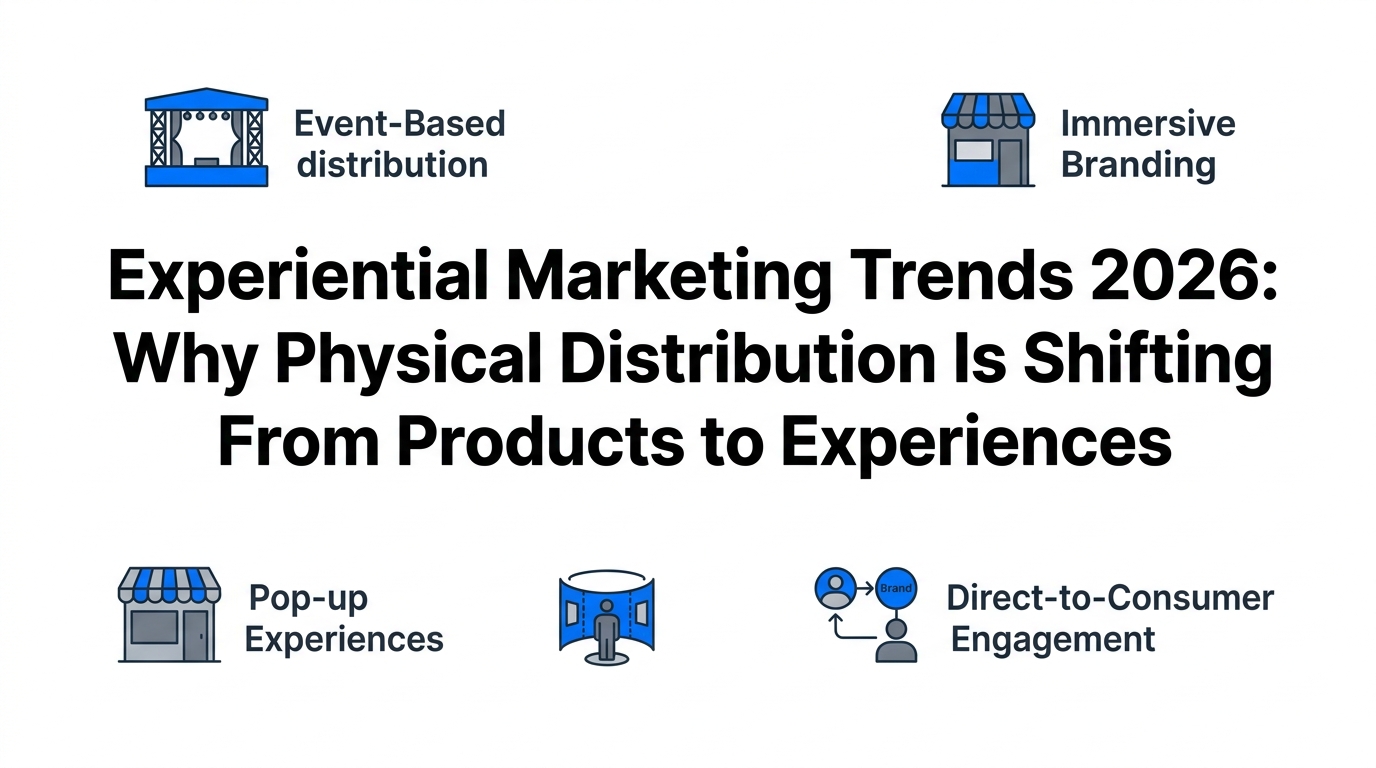 Event-Based distribution

Immersive Branding

Experiential Marketing Trends 2026: Why Physical Distribution Is Shifting From Products to Experiences

Pop-up Experiences

Brand

Direct-to-Consumer Engagement